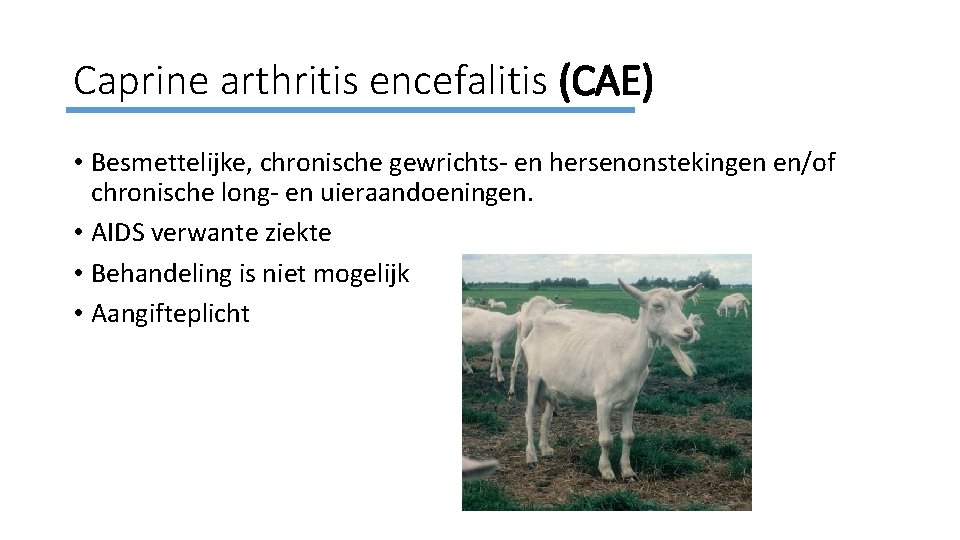 Caprine arthritis encefalitis (CAE)

• Besmettelijke, chronische gewrichts- en hersenonstekingen en/of chronische long- en uieraandoeningen.
• AIDS verwante ziekte
• Behandeling is niet mogelijk
• Aangifteplicht